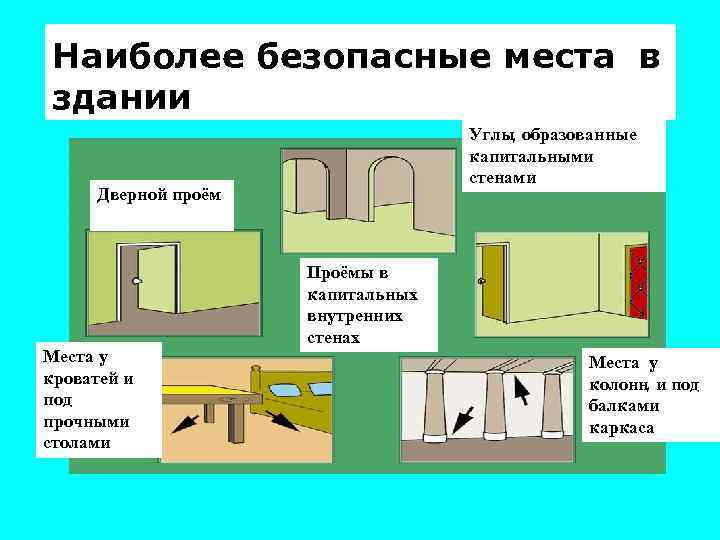 Наиболее безопасные места в здании

Дверной проём

Углы, образованные капитальными стенами

Проёмы в капитальных внутренних стенах

Места у кроватей и под прочными столами

Места у колонн, и под балками каркаса